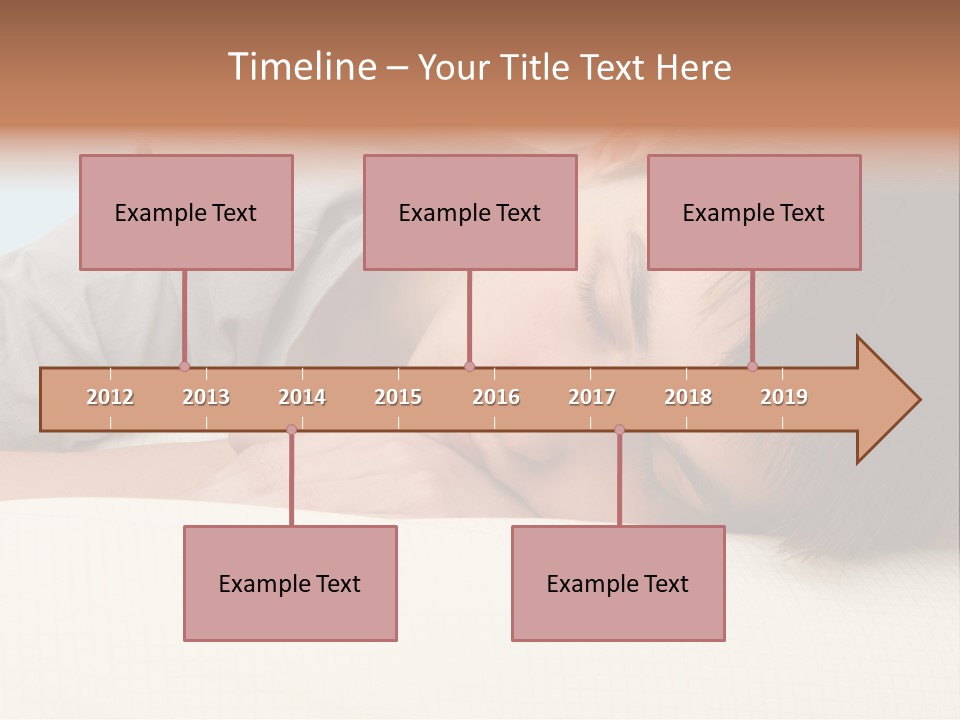 Timeline – Your Title Text Here

Example Text

Example Text

Example Text

2012 2013 2014 2015 2016 2017 2018 2019

Example Text

Example Text